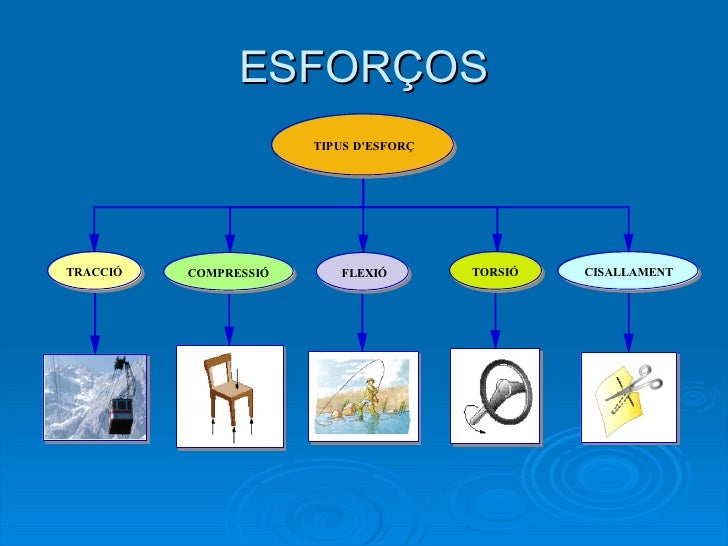 ESFORÇOS

TIPUS D'ESFORÇ

TRACCIÓ

COMPRESSIÓ

FLEXIÓ

TORSIÓ

CISALLAMENT